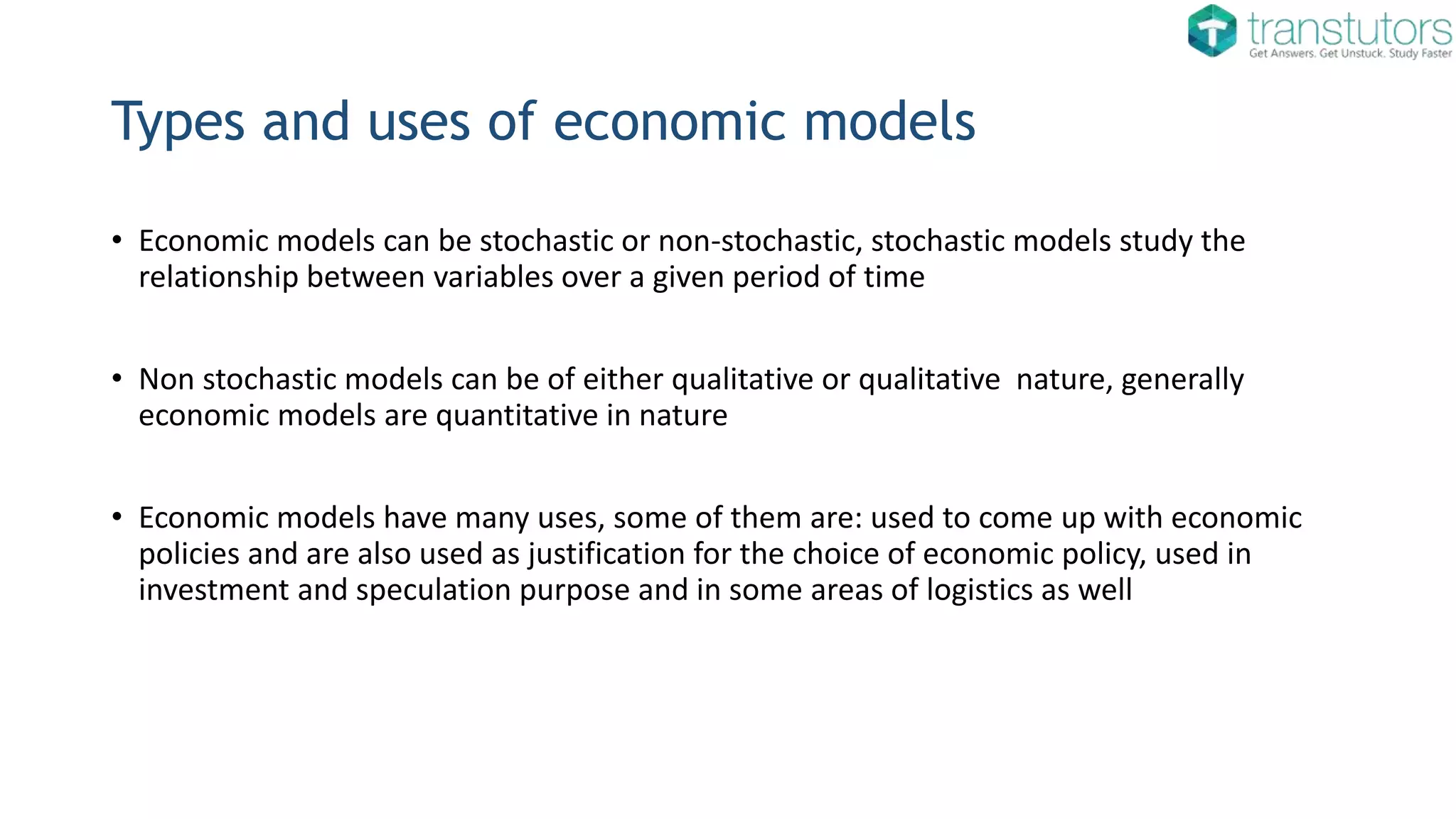 transtutors
Get Answers. Get Unstuck. Study Faster

Types and uses of economic models

• Economic models can be stochastic or non-stochastic, stochastic models study the relationship between variables over a given period of time

• Non stochastic models can be of either qualitative or qualitative nature, generally economic models are quantitative in nature

• Economic models have many uses, some of them are: used to come up with economic policies and are also used as justification for the choice of economic policy, used in investment and speculation purpose and in some areas of logistics as well